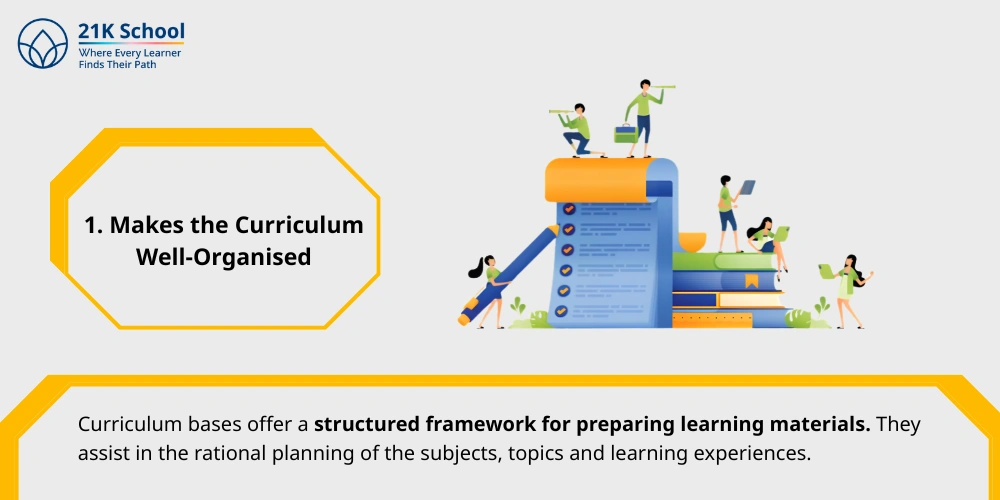 21K School
Where Every Learner
Finds Their Path

1. Makes the Curriculum Well-Organised

Curriculum bases offer a structured framework for preparing learning materials. They assist in the rational planning of the subjects, topics and learning experiences.